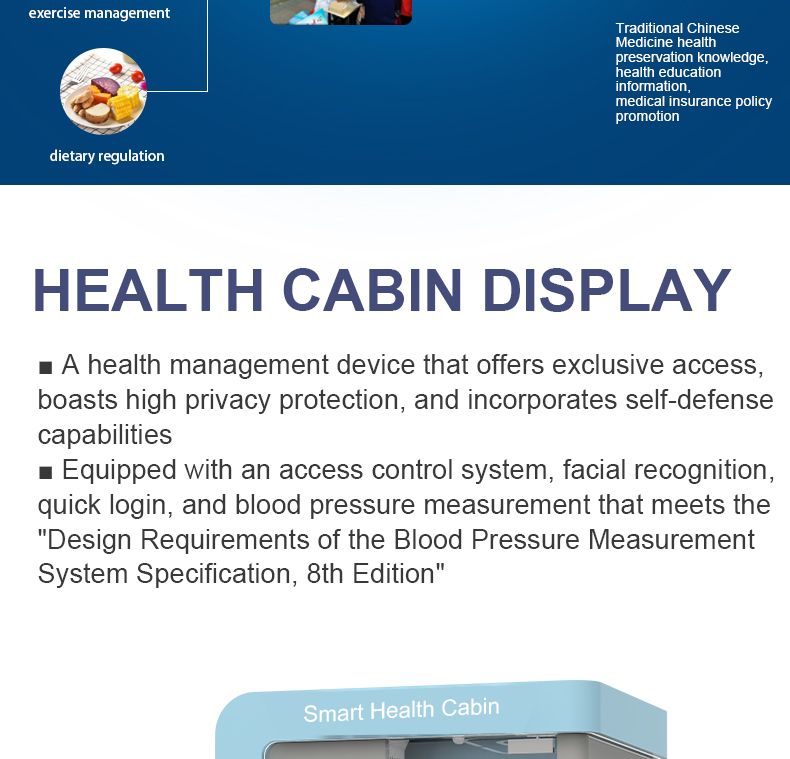 exercise management

dietary regulation

Traditional Chinese Medicine health preservation knowledge, health education information, medical insurance policy promotion

HEALTH CABIN DISPLAY

■ A health management device that offers exclusive access, boasts high privacy protection, and incorporates self-defense capabilities
■ Equipped with an access control system, facial recognition, quick login, and blood pressure measurement that meets the "Design Requirements of the Blood Pressure Measurement System Specification, 8th Edition"

Smart Health Cabin